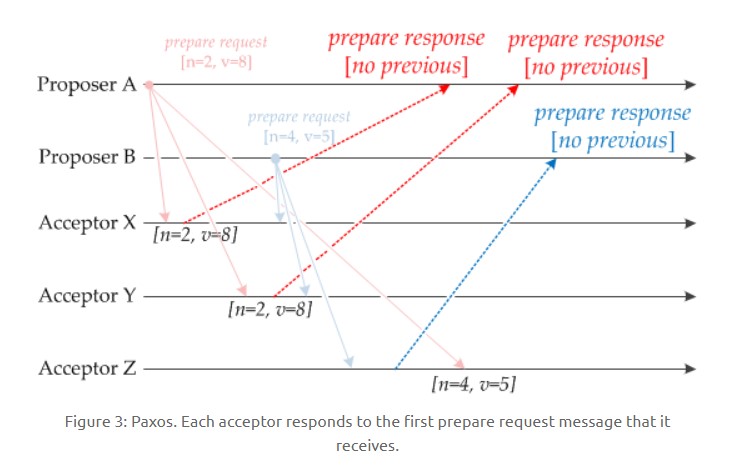 prepare request
[n=2, v=8]

prepare response
[no previous]

prepare response
[no previous]

Proposer A

prepare request
[n=4, v=5]

prepare response
[no previous]

Proposer B

Acceptor X
[n=2, v=8]

Acceptor Y
[n=2, v=8]

Acceptor Z
[n=4, v=5]

Figure 3: Paxos. Each acceptor responds to the first prepare request message that it receives.